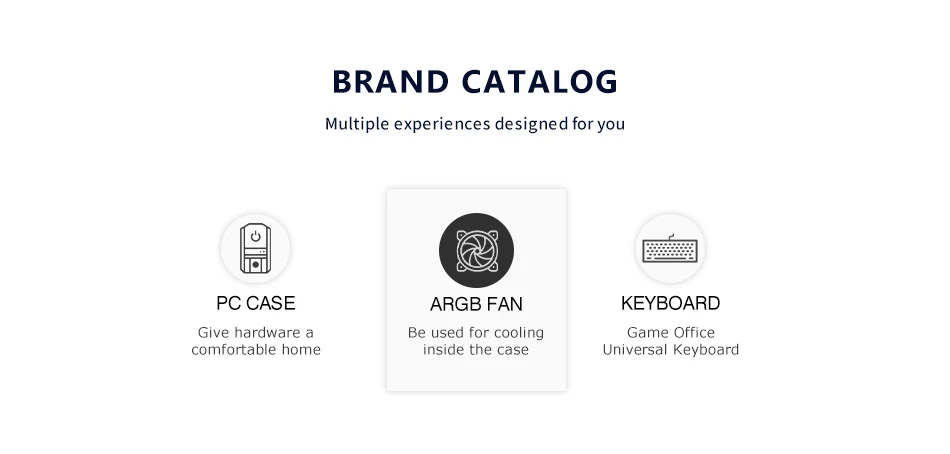 BRAND CATALOG

Multiple experiences designed for you

PC CASE

Give hardware a comfortable home

ARGB FAN

Be used for cooling inside the case

KEYBOARD

Game Office Universal Keyboard